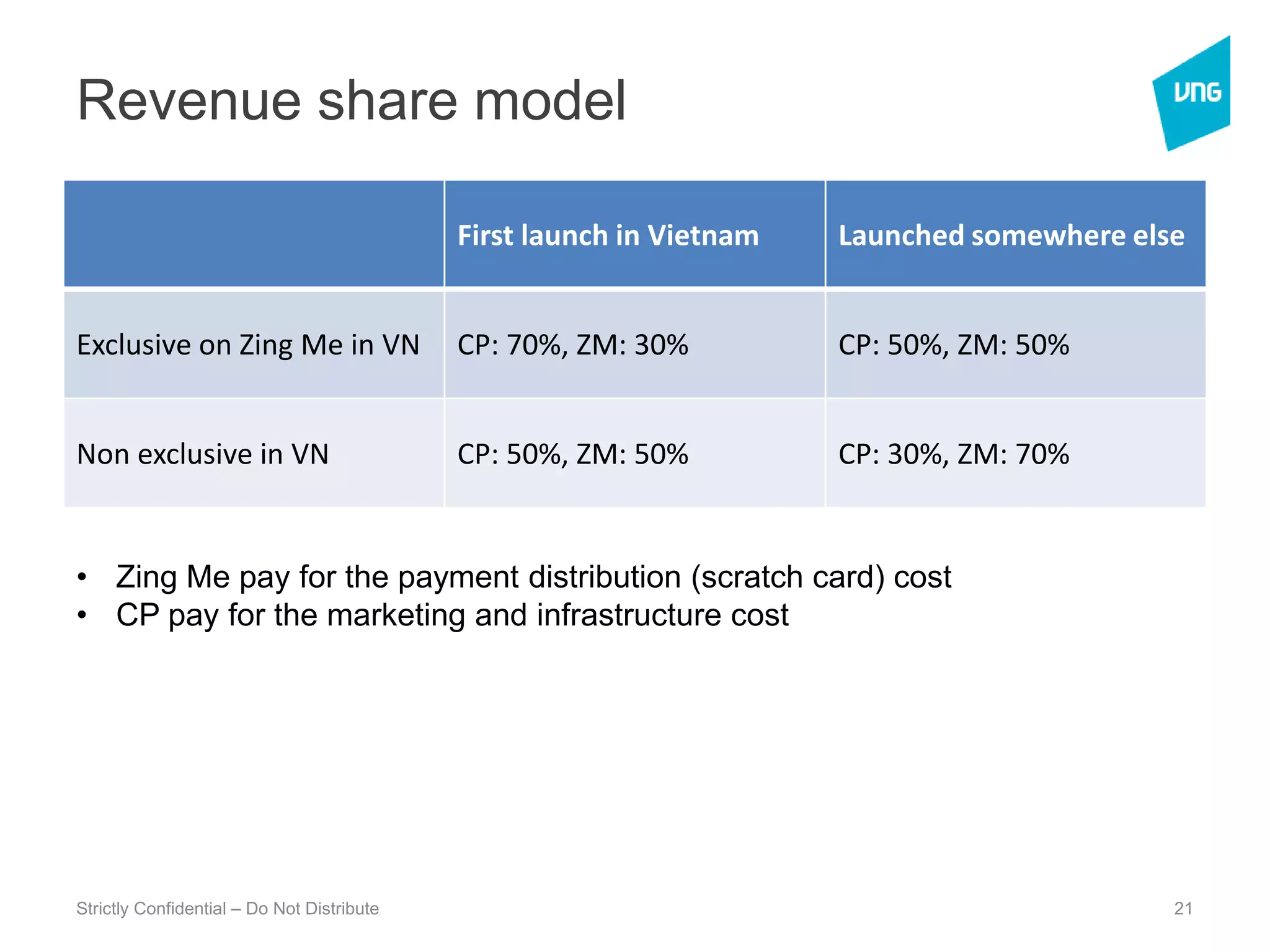 Revenue share model

VNG

| | First launch in Vietnam | Launched somewhere else |
|---|---|---|
| Exclusive on Zing Me in VN | CP: 70%, ZM: 30% | CP: 50%, ZM: 50% |
| Non exclusive in VN | CP: 50%, ZM: 50% | CP: 30%, ZM: 70% |

• Zing Me pay for the payment distribution (scratch card) cost
• CP pay for the marketing and infrastructure cost

Strictly Confidential – Do Not Distribute

21